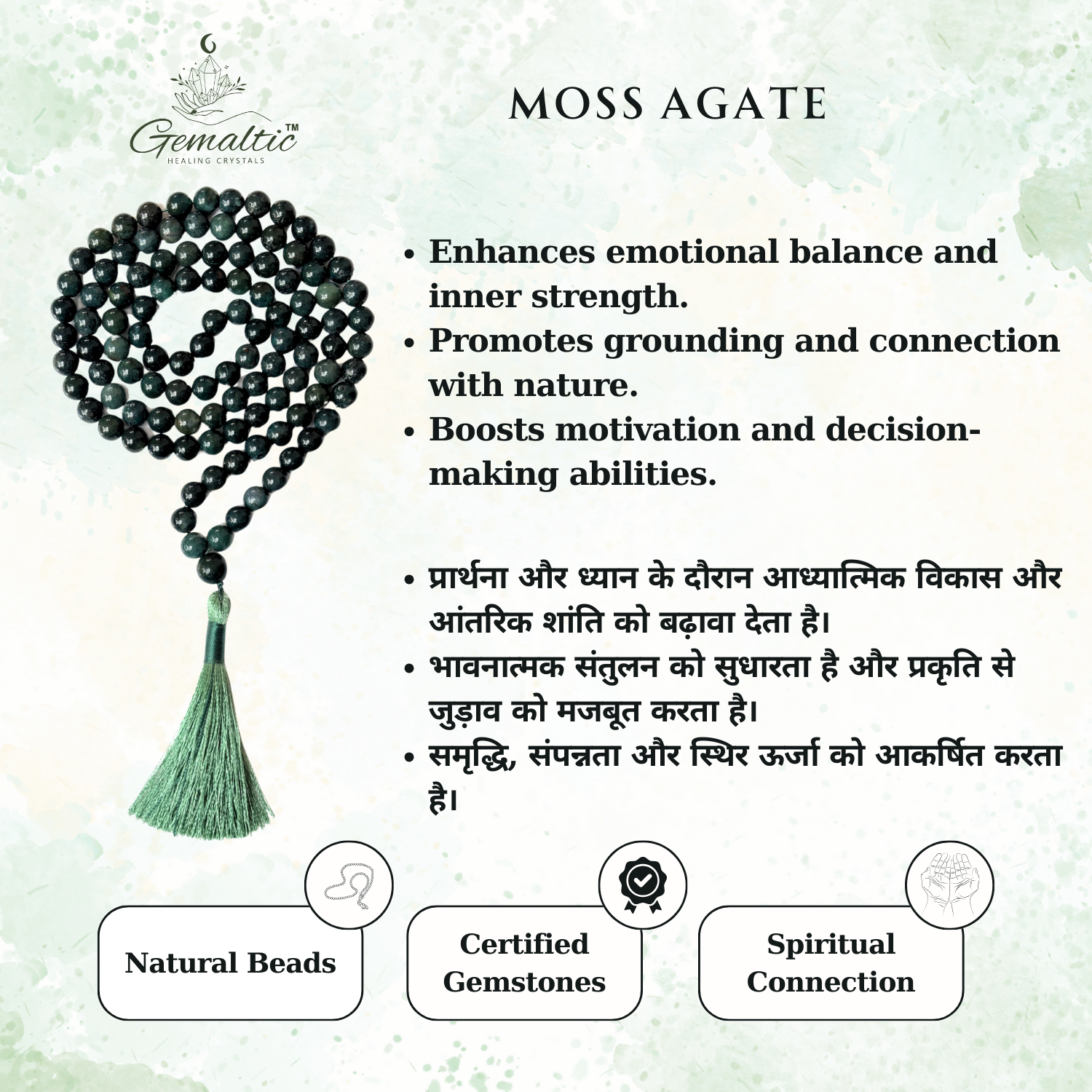 Gemaltic™
HEALING CRYSTALS

MOSS AGATE

• Enhances emotional balance and inner strength.
• Promotes grounding and connection with nature.
• Boosts motivation and decision-making abilities.

• प्रार्थना और ध्यान के दौरान आध्यात्मिक विकास और आंतरिक शांति को बढ़ावा देता है।
• भावनात्मक संतुलन को सुधारता है और प्रकृति से जुड़ाव को मजबूत करता है।
• समृद्धि, संपन्नता और स्थिर ऊर्जा को आकर्षित करता है।

Natural Beads

Certified Gemstones

Spiritual Connection